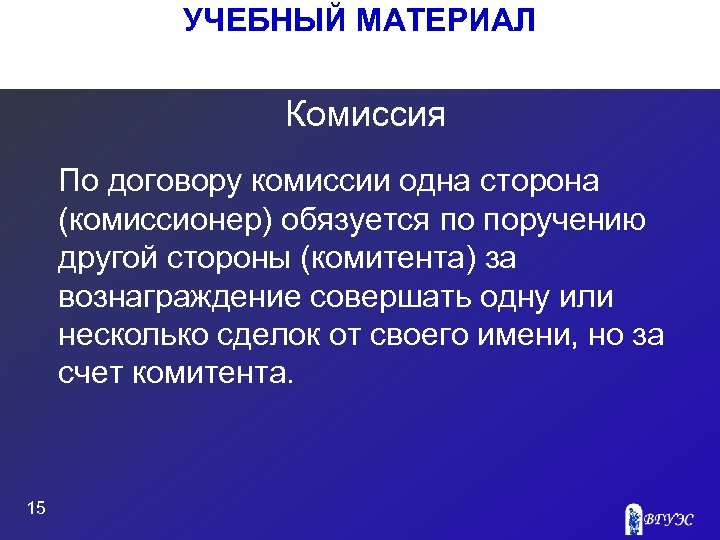 УЧЕБНЫЙ МАТЕРИАЛ

Комиссия

По договору комиссии одна сторона (комиссионер) обязуется по поручению другой стороны (комитента) за вознаграждение совершать одну или несколько сделок от своего имени, но за счет комитента.

15

ВГУЭС